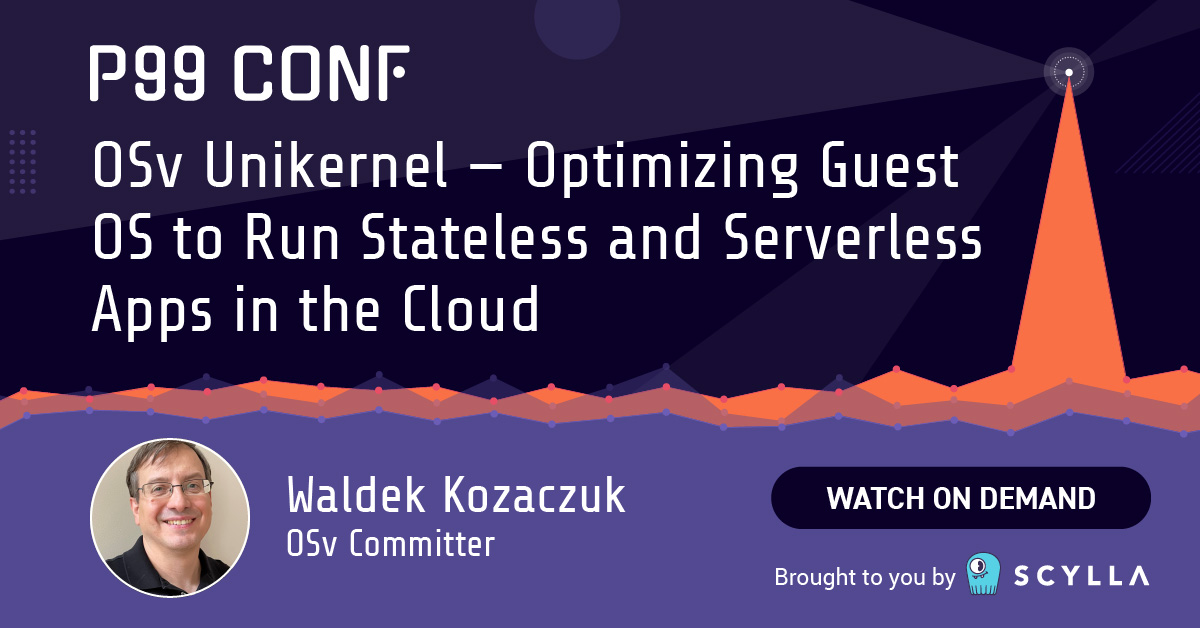 P99 CONF

OSv Unikernel — Optimizing Guest OS to Run Stateless and Serverless Apps in the Cloud

Waldek Kozaczuk
OSv Committer

WATCH ON DEMAND

Brought to you by SCYLLA